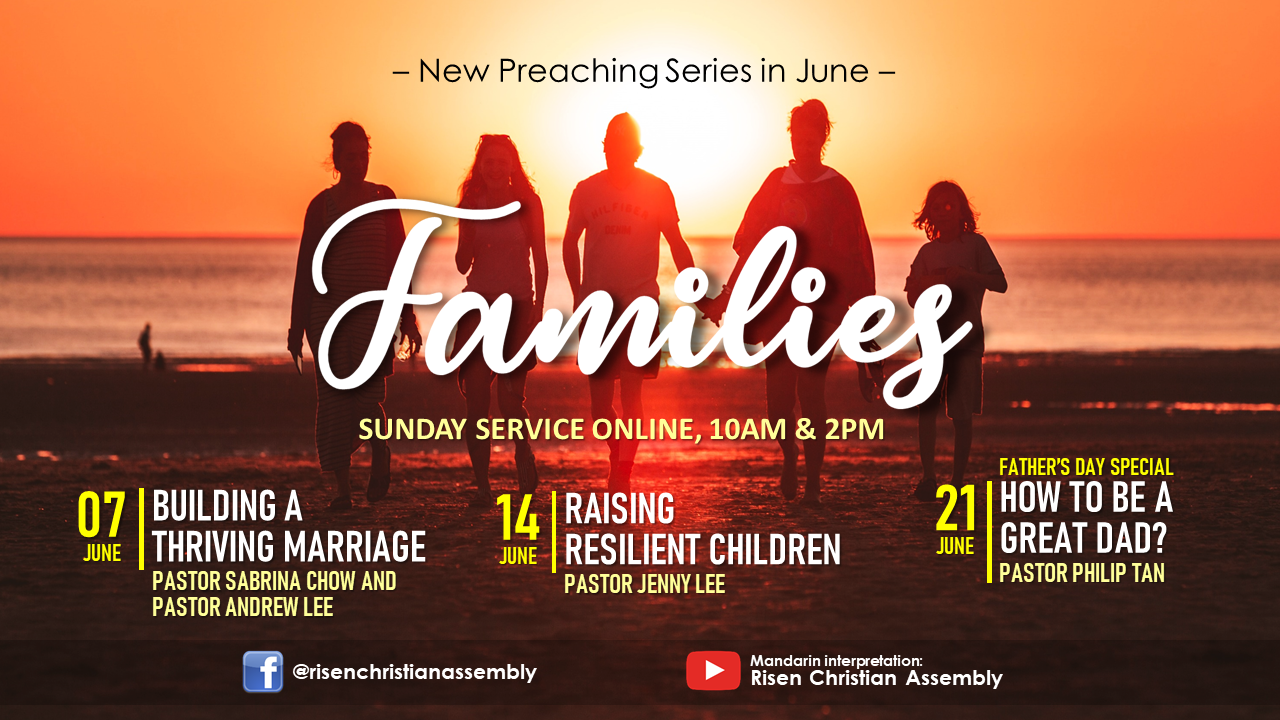 – New Preaching Series in June –

Families

SUNDAY SERVICE ONLINE, 10AM & 2PM

07 JUNE
BUILDING A THRIVING MARRIAGE
PASTOR SABRINA CHOW AND PASTOR ANDREW LEE

14 JUNE
RAISING RESILIENT CHILDREN
PASTOR JENNY LEE

FATHER'S DAY SPECIAL
21 JUNE
HOW TO BE A GREAT DAD?
PASTOR PHILIP TAN

@risenchristianassembly

Mandarin interpretation:
Risen Christian Assembly